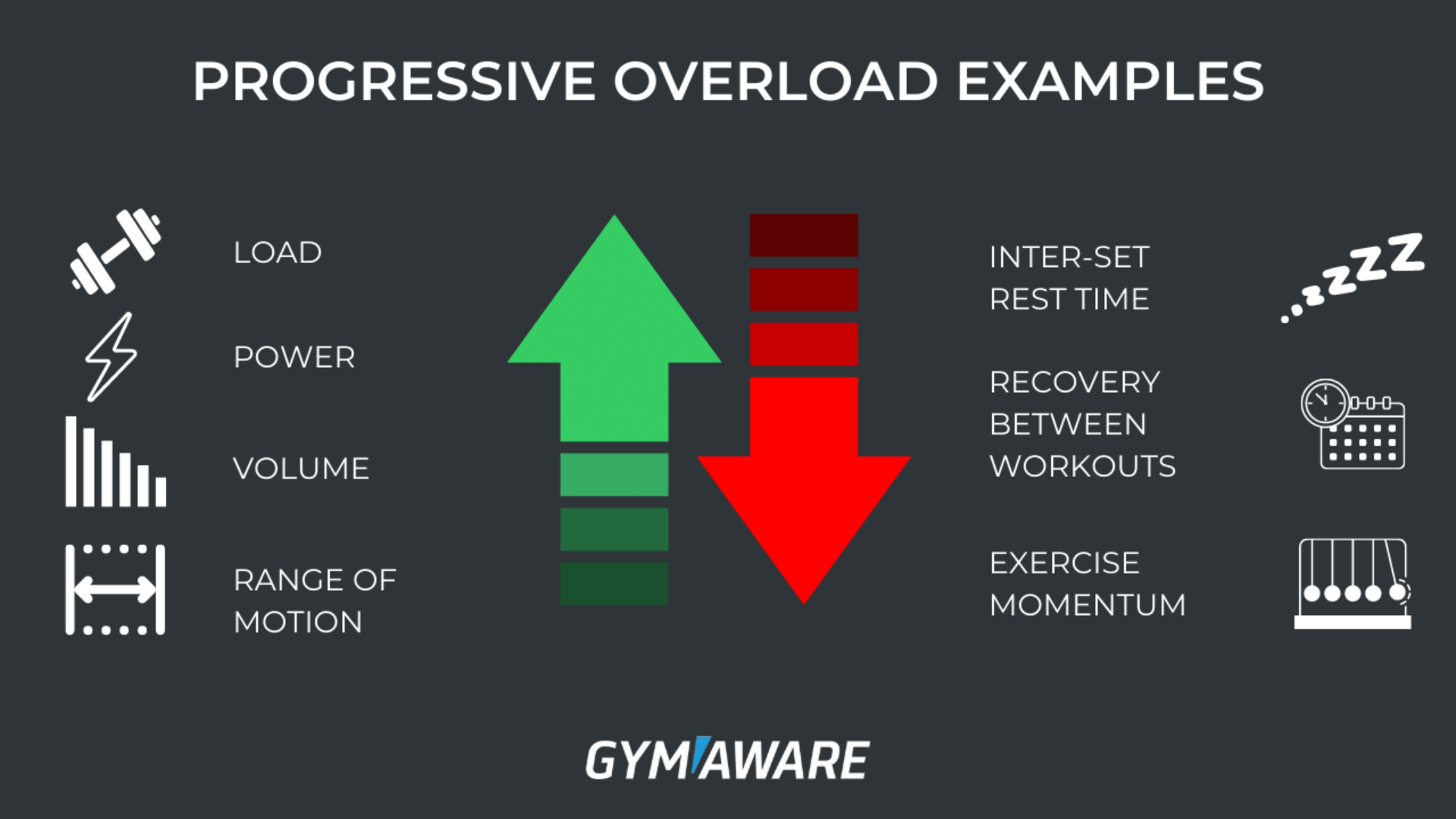 PROGRESSIVE OVERLOAD EXAMPLES

LOAD

POWER

VOLUME

RANGE OF MOTION

INTER-SET REST TIME

zzZZ

RECOVERY BETWEEN WORKOUTS

EXERCISE MOMENTUM

GYMAWARE